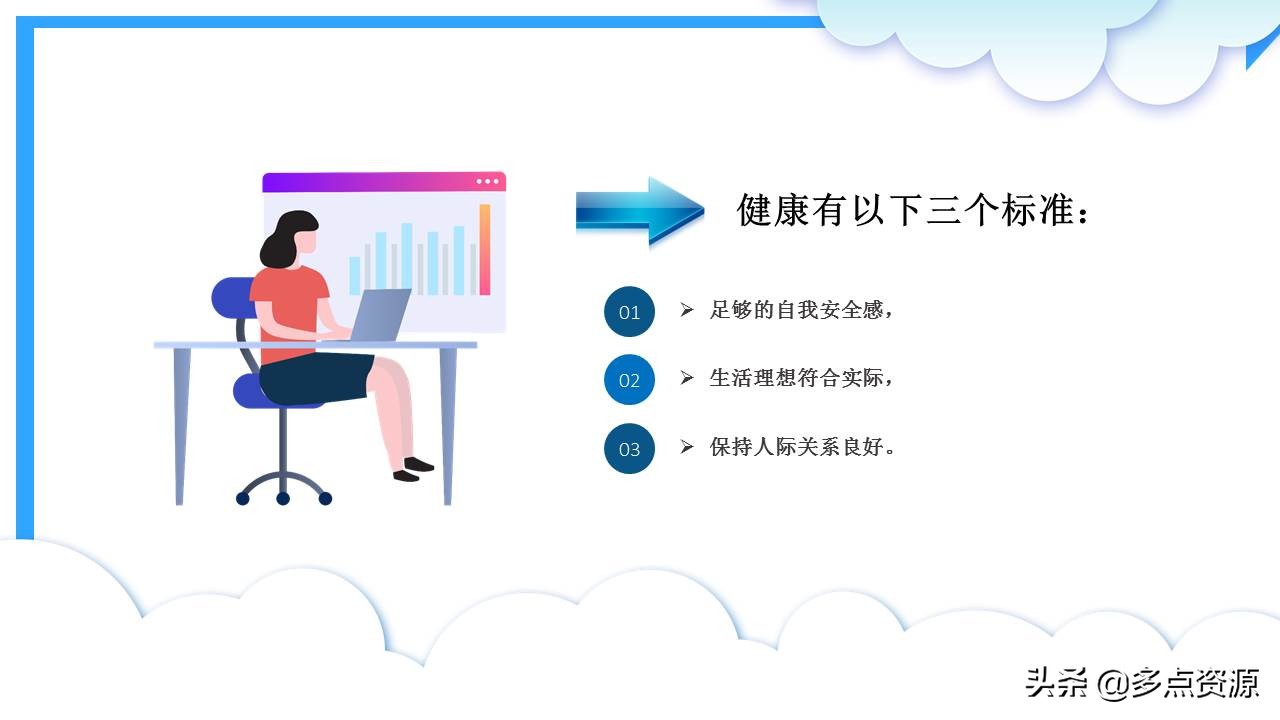 健康有以下三个标准：

01 ➢ 足够的自我安全感，

02 ➢ 生活理想符合实际，

03 ➢ 保持人际关系良好。

头条 @多点资源